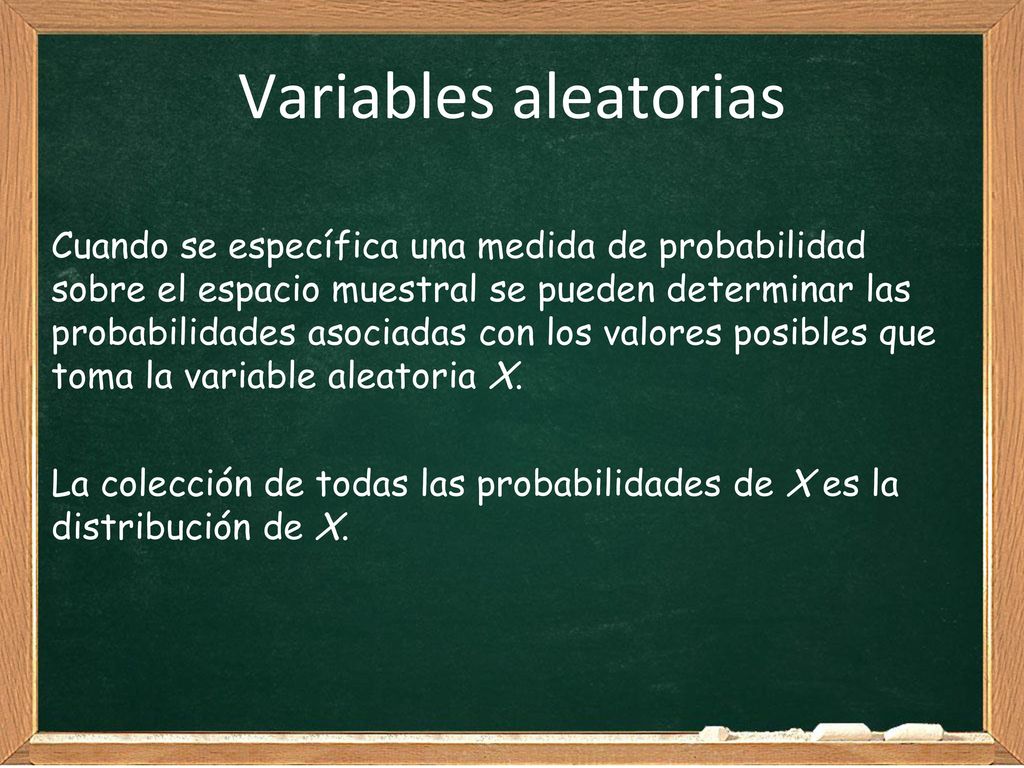 Variables aleatorias

Cuando se específica una medida de probabilidad sobre el espacio muestral se pueden determinar las probabilidades asociadas con los valores posibles que toma la variable aleatoria $X$.

La colección de todas las probabilidades de $X$ es la distribución de $X$.